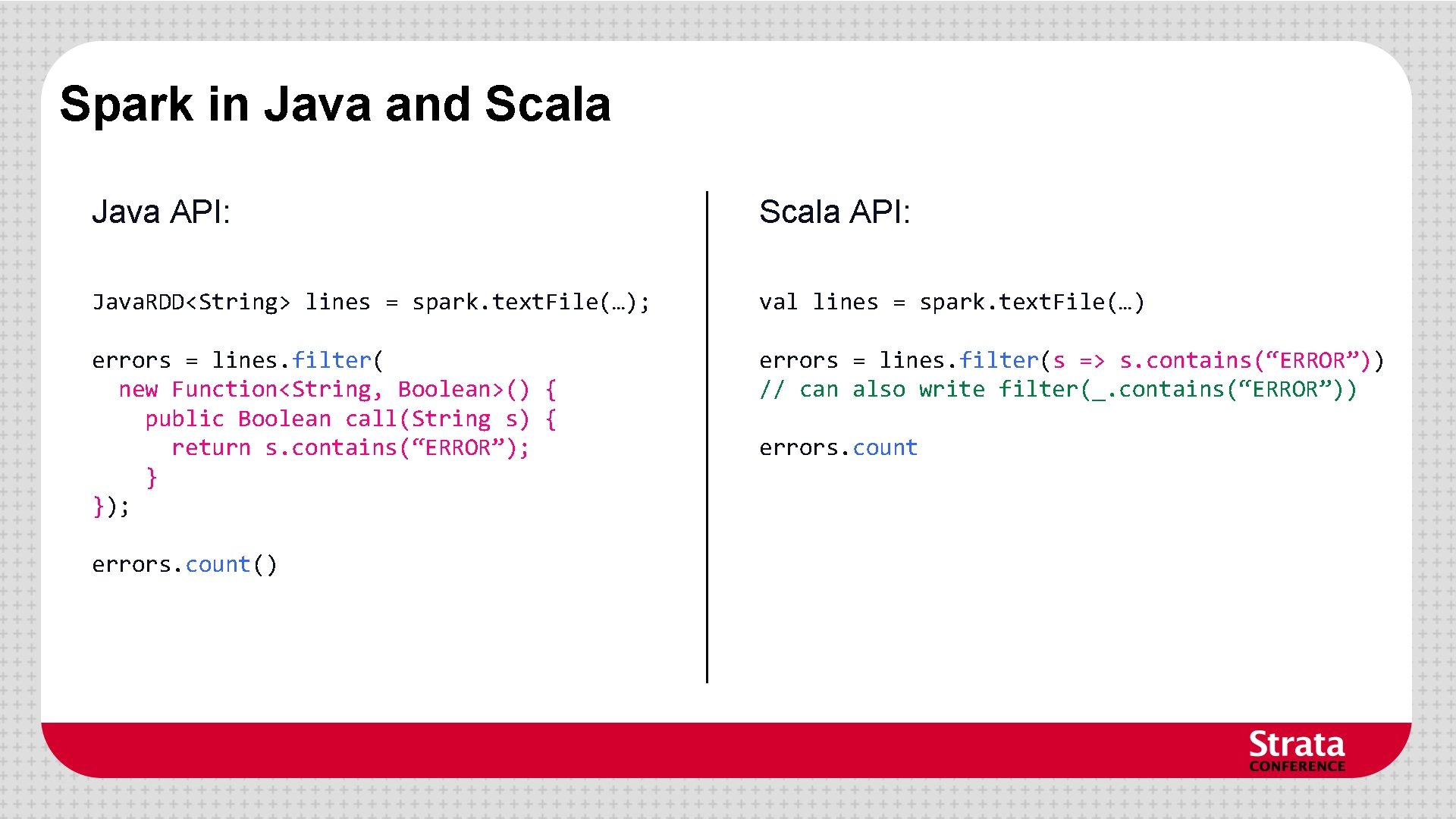 Spark in Java and Scala

Java API:

JavaRDD<String> lines = spark.textFile(…);

errors = lines.filter(
  new Function<String, Boolean>() {
    public Boolean call(String s) {
      return s.contains(“ERROR”);
    }
});

errors.count()

Scala API:

val lines = spark.textFile(…)

errors = lines.filter(s => s.contains(“ERROR”))
// can also write filter(_.contains(“ERROR”))

errors.count

Strata
CONFERENCE